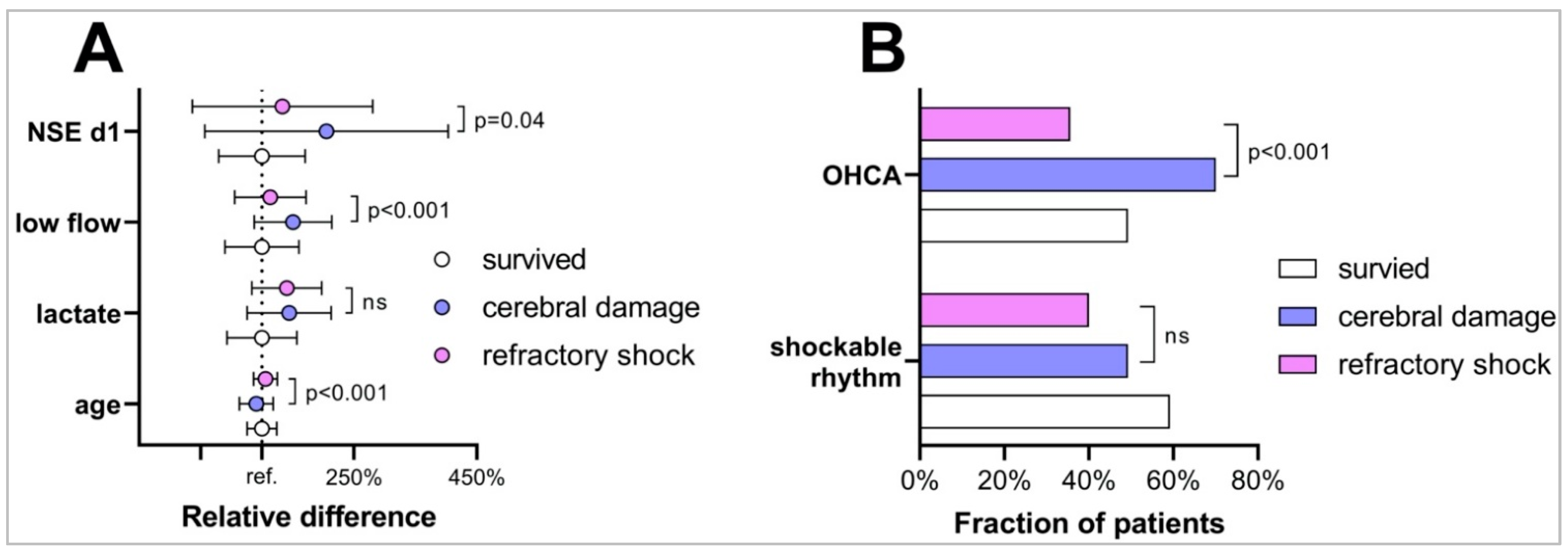 A

NSE d1
low flow
lactate
age

p=0.04
p<0.001
ns
p<0.001

survived
cerebral damage
refractory shock

ref.
250%
450%

Relative difference

B

OHCA
shockable rhythm

p<0.001
ns

survied
cerebral damage
refractory shock

0%
20%
40%
60%
80%

Fraction of patients